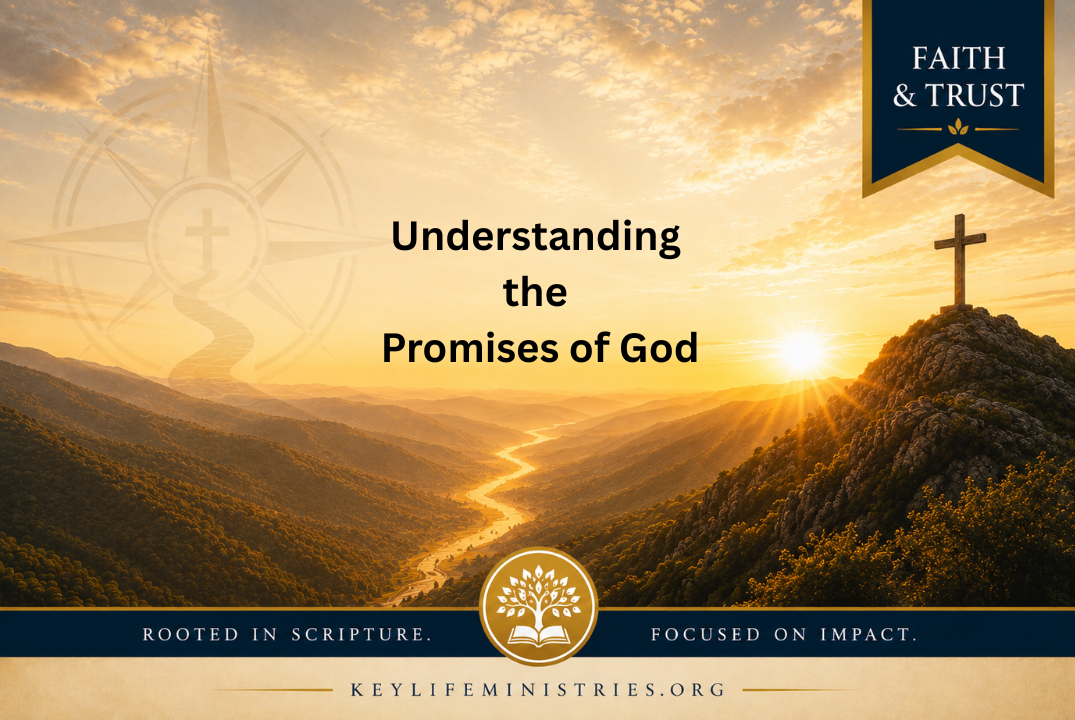 FAITH
& TRUST

Understanding
the
Promises of God

ROOTED IN SCRIPTURE.

FOCUSED ON IMPACT.

KEYLIFEMINISTRIES.ORG